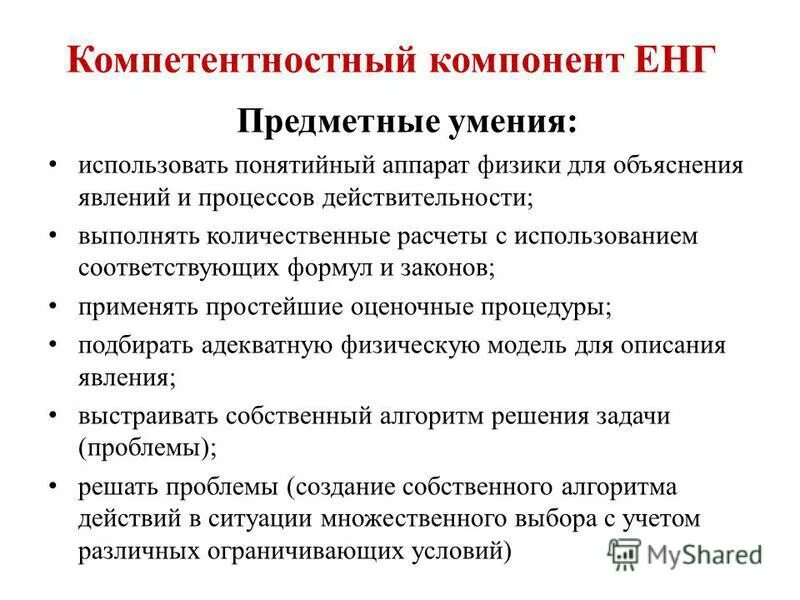 Компетентностный компонент ЕНГ

Предметные умения:

• использовать понятийный аппарат физики для объяснения явлений и процессов действительности;
• выполнять количественные расчеты с использованием соответствующих формул и законов;
• применять простейшие оценочные процедуры;
• подбирать адекватную физическую модель для описания явления;
• выстраивать собственный алгоритм решения задачи (проблемы);
• решать проблемы (создание собственного алгоритма действий в ситуации множественного выбора с учетом различных ограничивающих условий)

MyShared